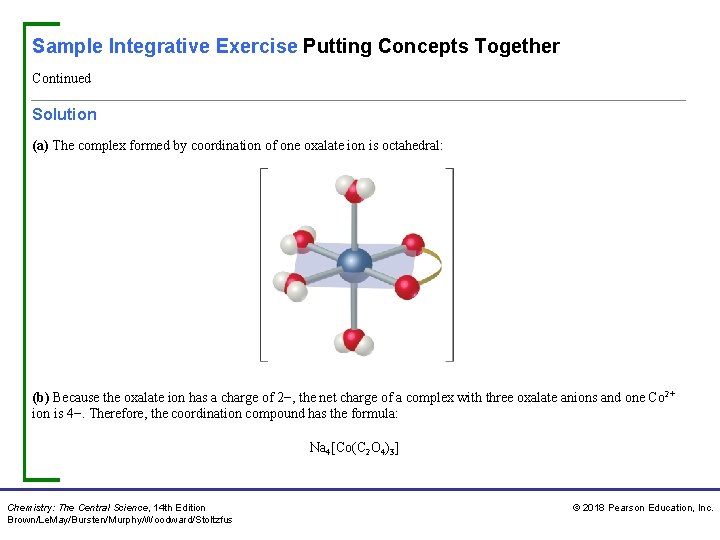 Sample Integrative Exercise Putting Concepts Together

Continued

Solution

(a) The complex formed by coordination of one oxalate ion is octahedral:

(b) Because the oxalate ion has a charge of 2−, the net charge of a complex with three oxalate anions and one $Co^{2+}$ ion is 4−. Therefore, the coordination compound has the formula:

$Na_4[Co(C_2O_4)_3]$

Chemistry: The Central Science, 14th Edition
Brown/LeMay/Bursten/Murphy/Woodward/Stoltzfus

© 2018 Pearson Education, Inc.